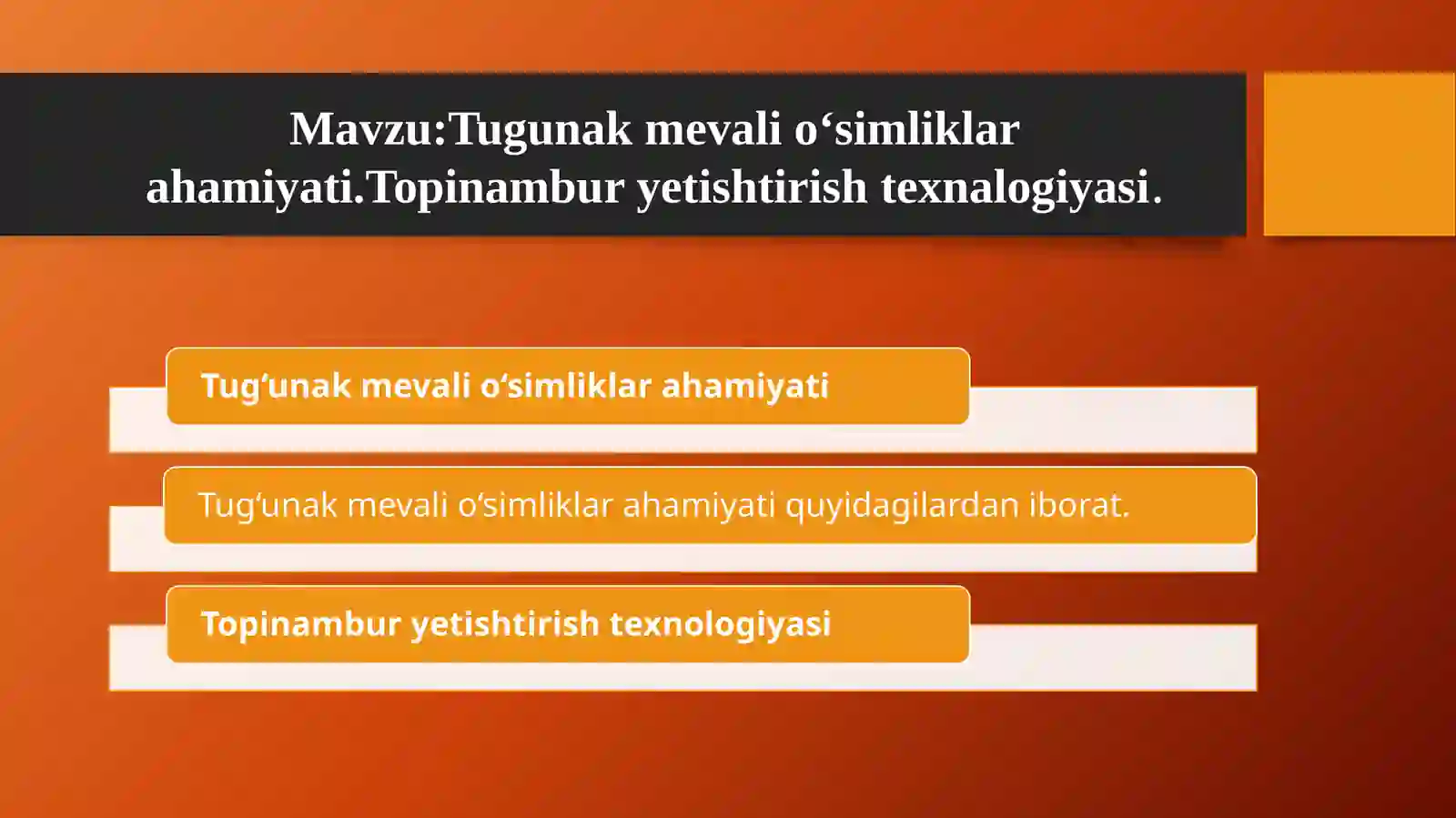 Mavzu:Tugunak mevali o‘simliklar ahamiyati.Topinambur yetishtirish texnalogiyasi.

Tug‘unak mevali o‘simliklar ahamiyati

Tug‘unak mevali o‘simliklar ahamiyati quyidagilardan iborat.

Topinambur yetishtirish texnologiyasi